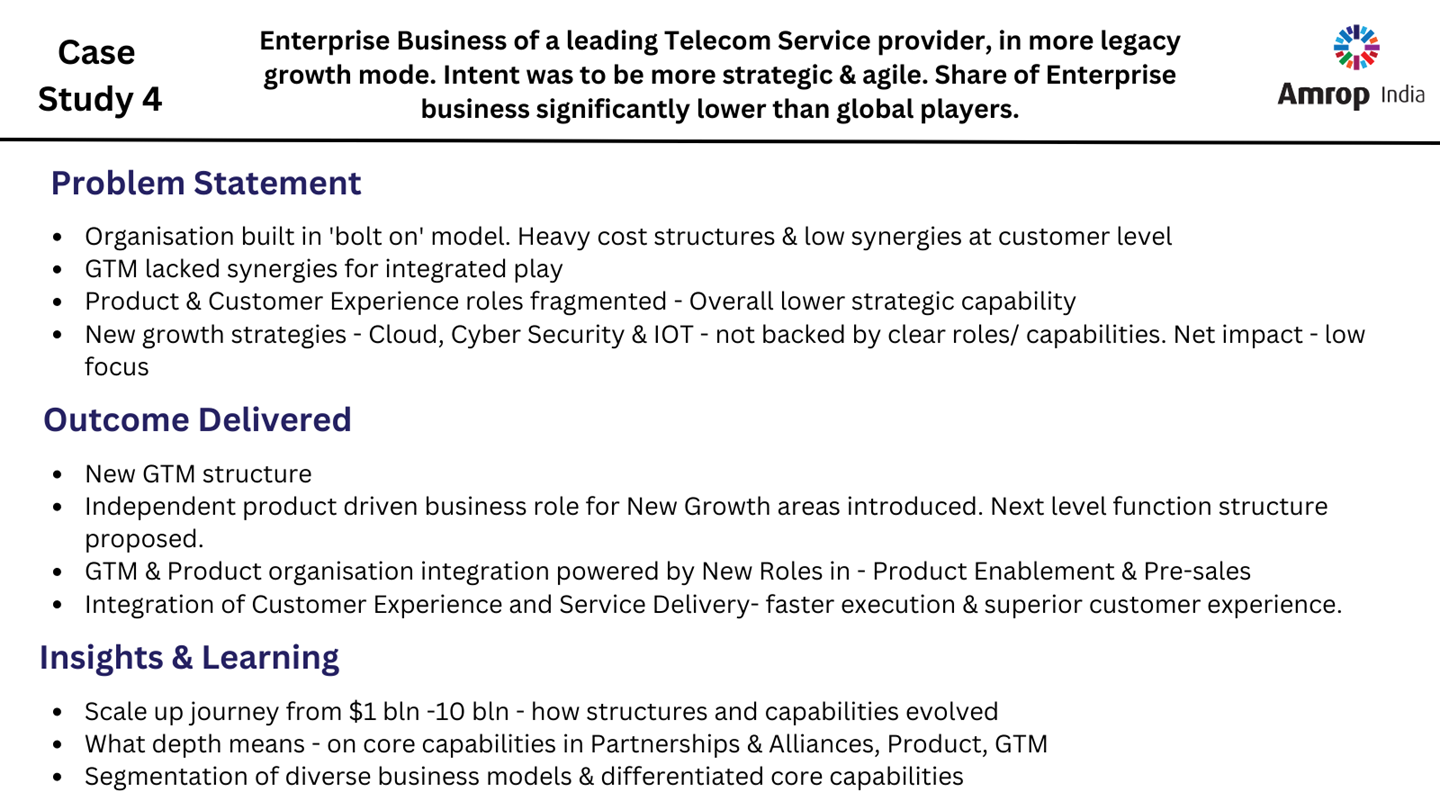 Case Study 4

Enterprise Business of a leading Telecom Service provider, in more legacy growth mode. Intent was to be more strategic & agile. Share of Enterprise business significantly lower than global players.

Amrop India

Problem Statement

- Organisation built in 'bolt on' model. Heavy cost structures & low synergies at customer level
- GTM lacked synergies for integrated play
- Product & Customer Experience roles fragmented - Overall lower strategic capability
- New growth strategies - Cloud, Cyber Security & IOT - not backed by clear roles/ capabilities. Net impact - low focus

Outcome Delivered

- New GTM structure
- Independent product driven business role for New Growth areas introduced. Next level function structure proposed.
- GTM & Product organisation integration powered by New Roles in - Product Enablement & Pre-sales
- Integration of Customer Experience and Service Delivery- faster execution & superior customer experience.

Insights & Learning

- Scale up journey from \$1 bln -10 bln - how structures and capabilities evolved
- What depth means - on core capabilities in Partnerships & Alliances, Product, GTM
- Segmentation of diverse business models & differentiated core capabilities